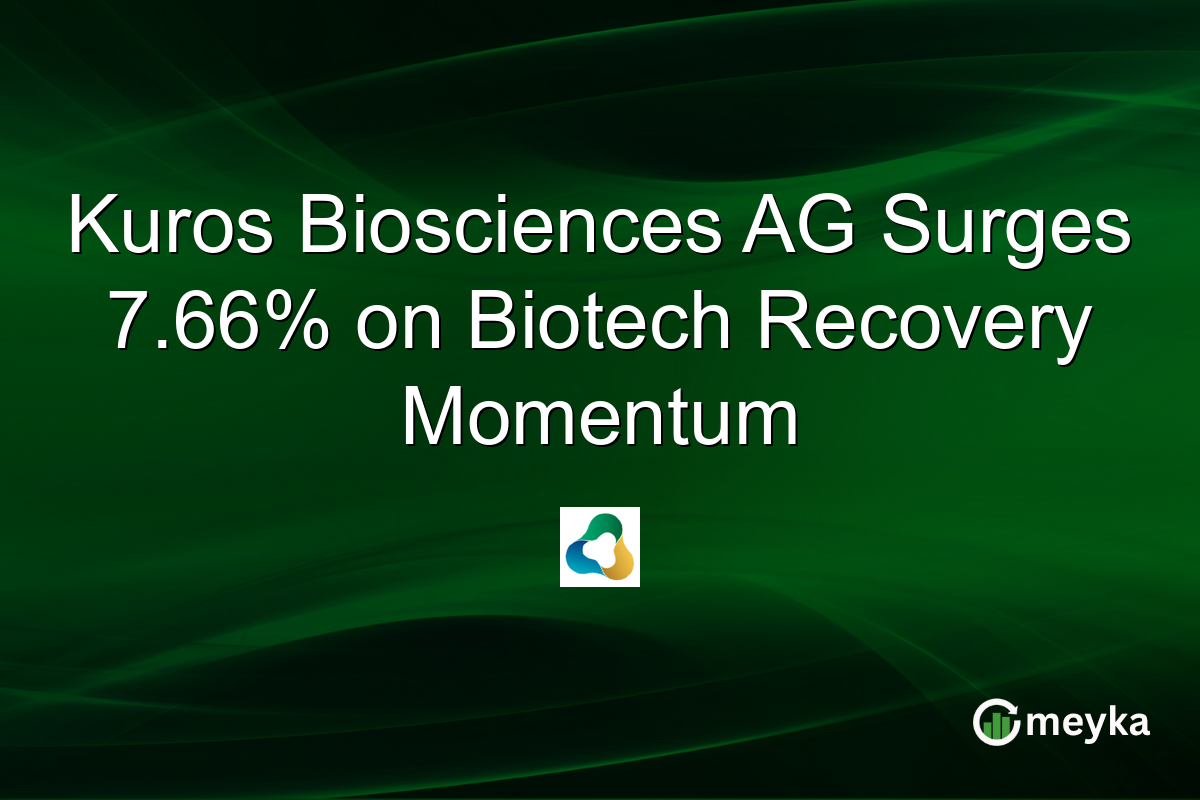 Kuros Biosciences AG Surges 7.66% on Biotech Recovery Momentum

meyka